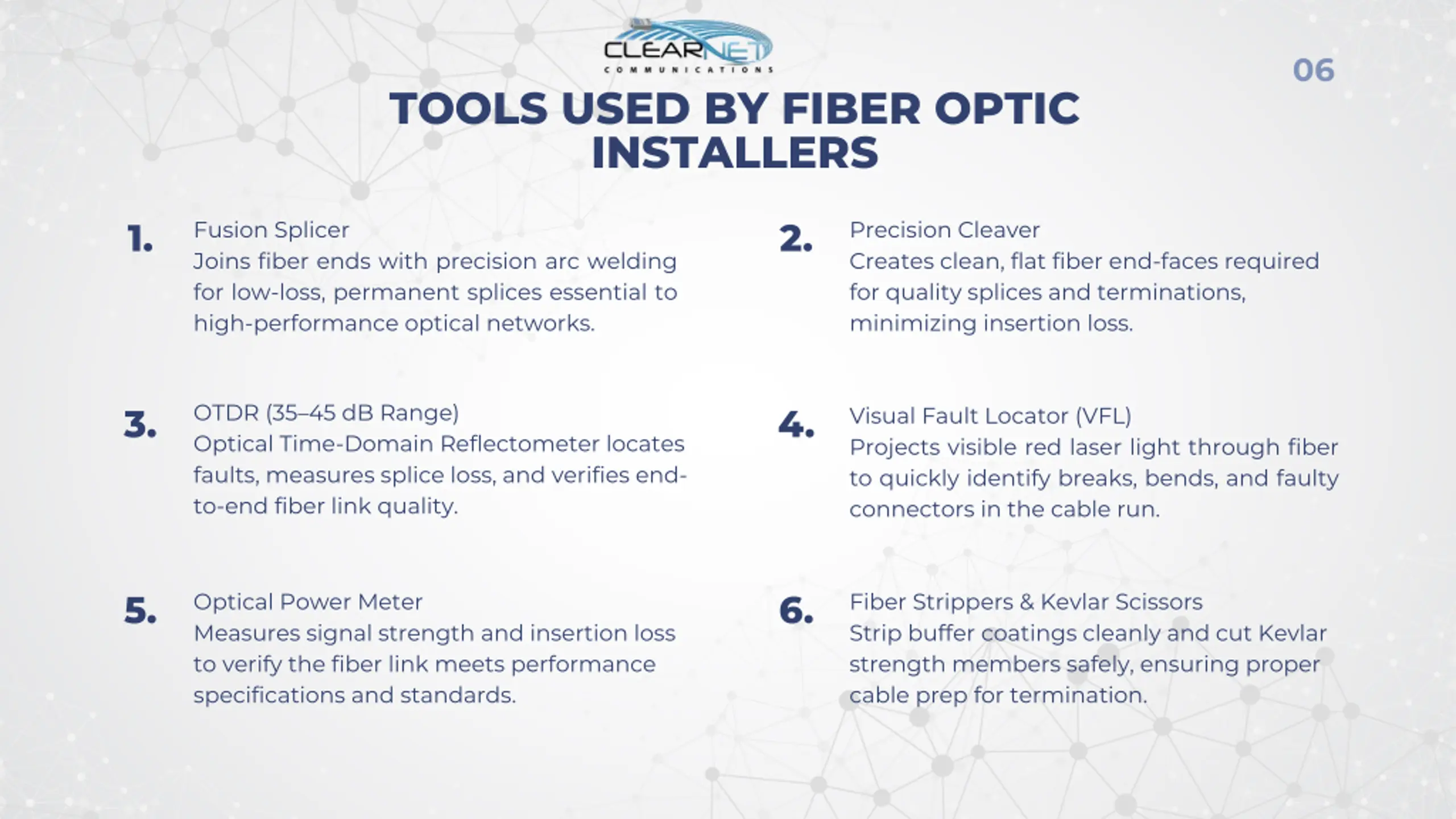 CLEARNET
COMMUNICATIONS

06

TOOLS USED BY FIBER OPTIC INSTALLERS

1. Fusion Splicer
Joins fiber ends with precision arc welding for low-loss, permanent splices essential to high-performance optical networks.

2. Precision Cleaver
Creates clean, flat fiber end-faces required for quality splices and terminations, minimizing insertion loss.

3. OTDR (35–45 dB Range)
Optical Time-Domain Reflectometer locates faults, measures splice loss, and verifies end-to-end fiber link quality.

4. Visual Fault Locator (VFL)
Projects visible red laser light through fiber to quickly identify breaks, bends, and faulty connectors in the cable run.

5. Optical Power Meter
Measures signal strength and insertion loss to verify the fiber link meets performance specifications and standards.

6. Fiber Strippers & Kevlar Scissors
Strip buffer coatings cleanly and cut Kevlar strength members safely, ensuring proper cable prep for termination.